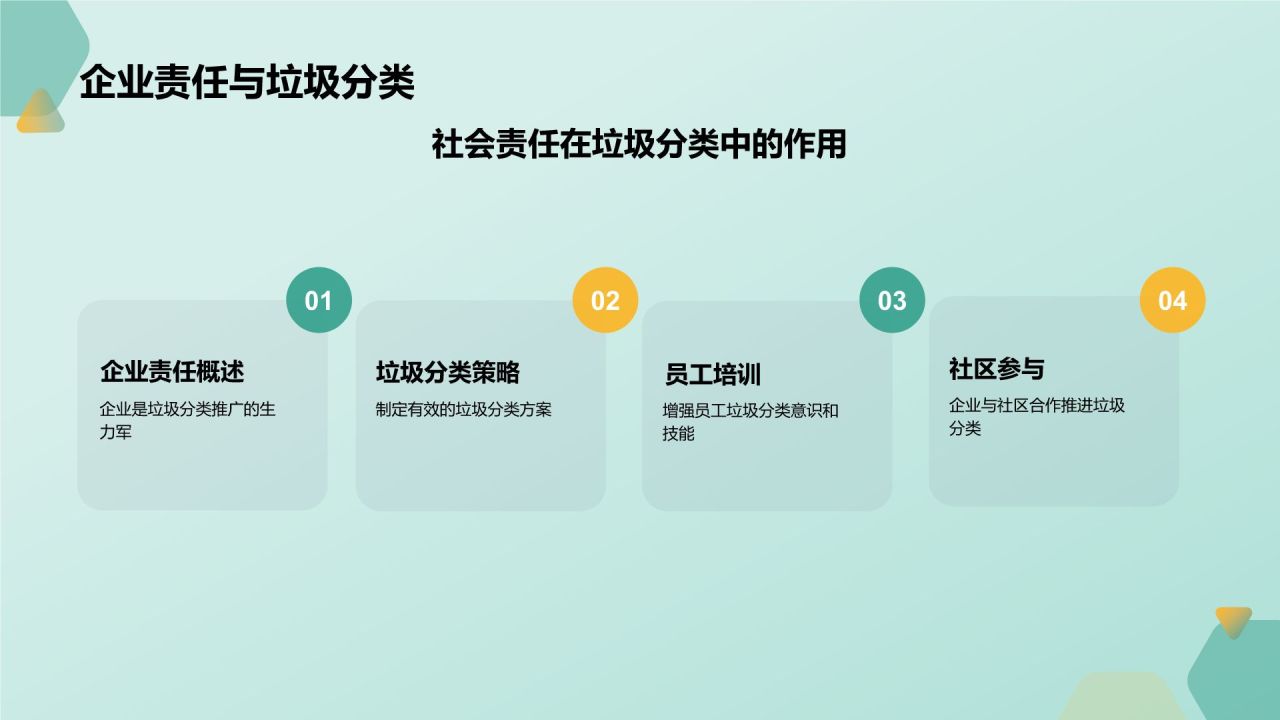 企业责任与垃圾分类

社会责任在垃圾分类中的作用

01

企业责任概述

企业是垃圾分类推广的生力军

02

垃圾分类策略

制定有效的垃圾分类方案

03

员工培训

增强员工垃圾分类意识和技能

04

社区参与

企业与社区合作推进垃圾分类